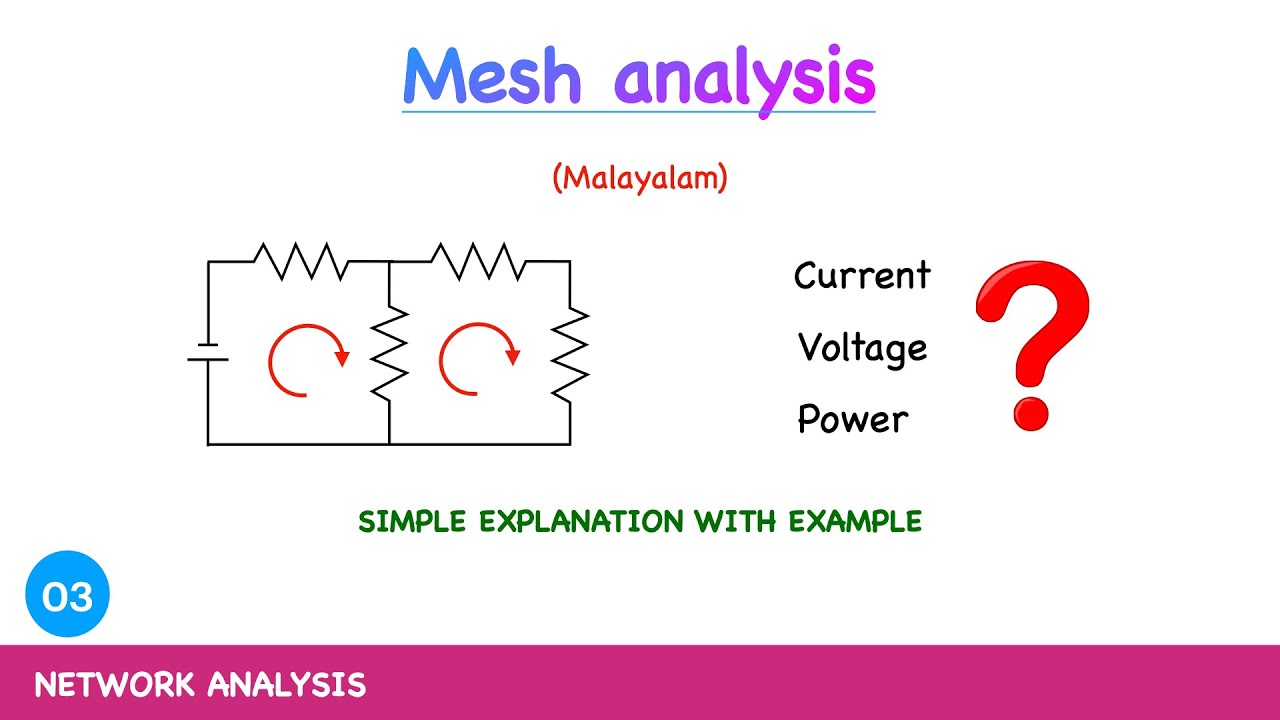 Mesh analysis

(Malayalam)

Current

Voltage

Power

?

SIMPLE EXPLANATION WITH EXAMPLE

03

NETWORK ANALYSIS